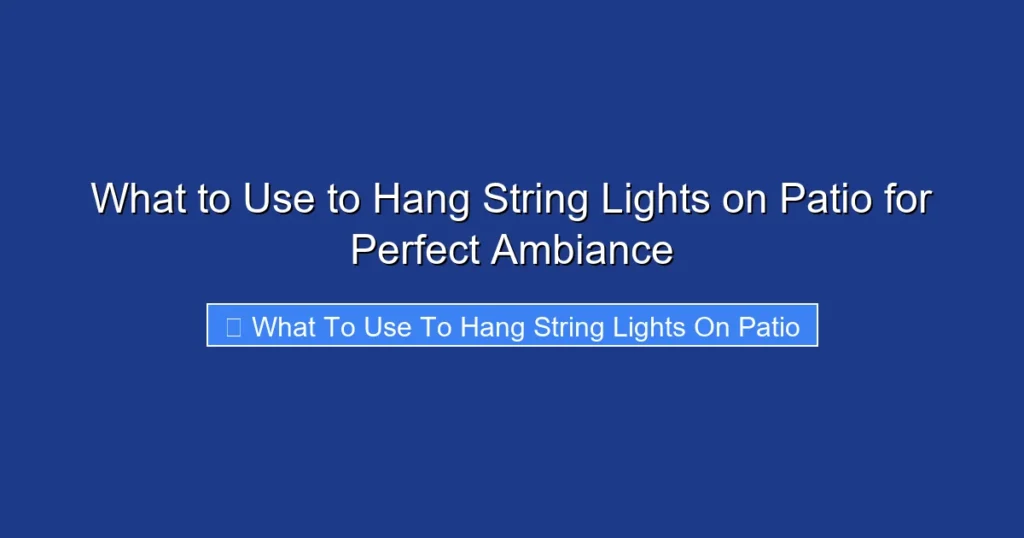 What to Use to Hang String Lights on Patio for Perfect Ambiance

What To Use To Hang String Lights On Patio